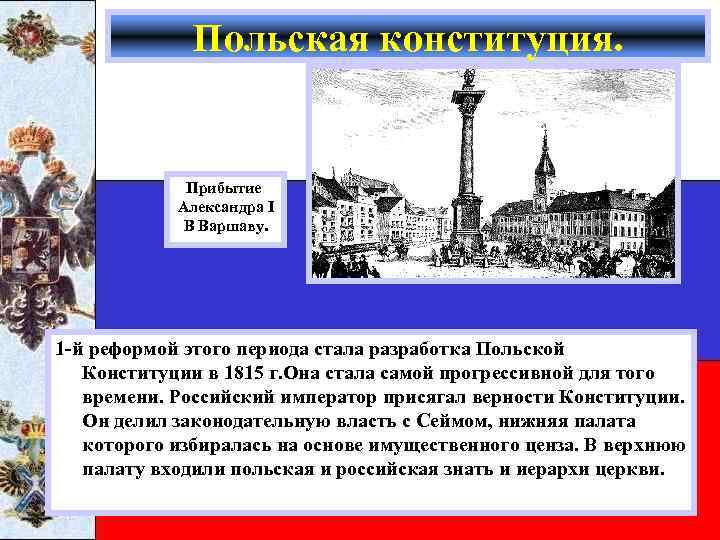 Польская конституция.

Прибытие Александра I В Варшаву.

1-й реформой этого периода стала разработка Польской Конституции в 1815 г.Она стала самой прогрессивной для того времени. Российский император присягал верности Конституции. Он делил законодательную власть с Сеймом, нижняя палата которого избиралась на основе имущественного ценза. В верхнюю палату входили польская и российская знать и иерархи церкви.